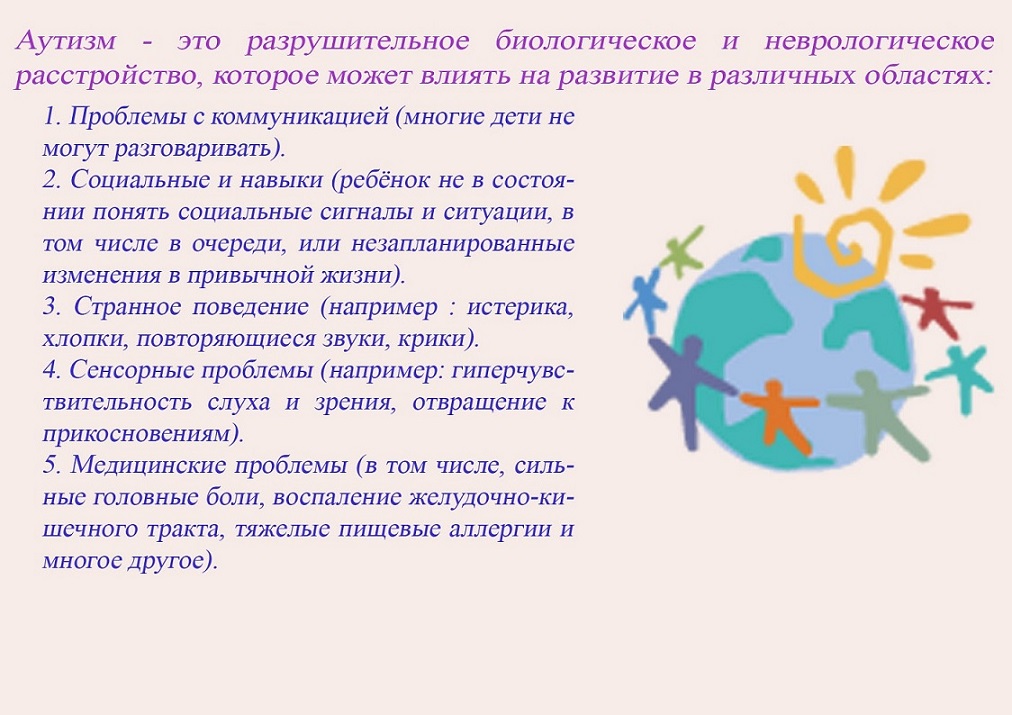 Аутизм - это разрушительное биологическое и неврологическое расстройство, которое может влиять на развитие в различных областях:

1. Проблемы с коммуникацией (многие дети не могут разговаривать).
2. Социальные и навыки (ребёнок не в состоянии понять социальные сигналы и ситуации, в том числе в очереди, или незапланированные изменения в привычной жизни).
3. Странное поведение (например : истерика, хлопки, повторяющиеся звуки, крики).
4. Сенсорные проблемы (например: гиперчувствительность слуха и зрения, отвращение к прикосновениям).
5. Медицинские проблемы (в том числе, сильные головные боли, воспаление желудочно-кишечного тракта, тяжелые пищевые аллергии и многое другое).